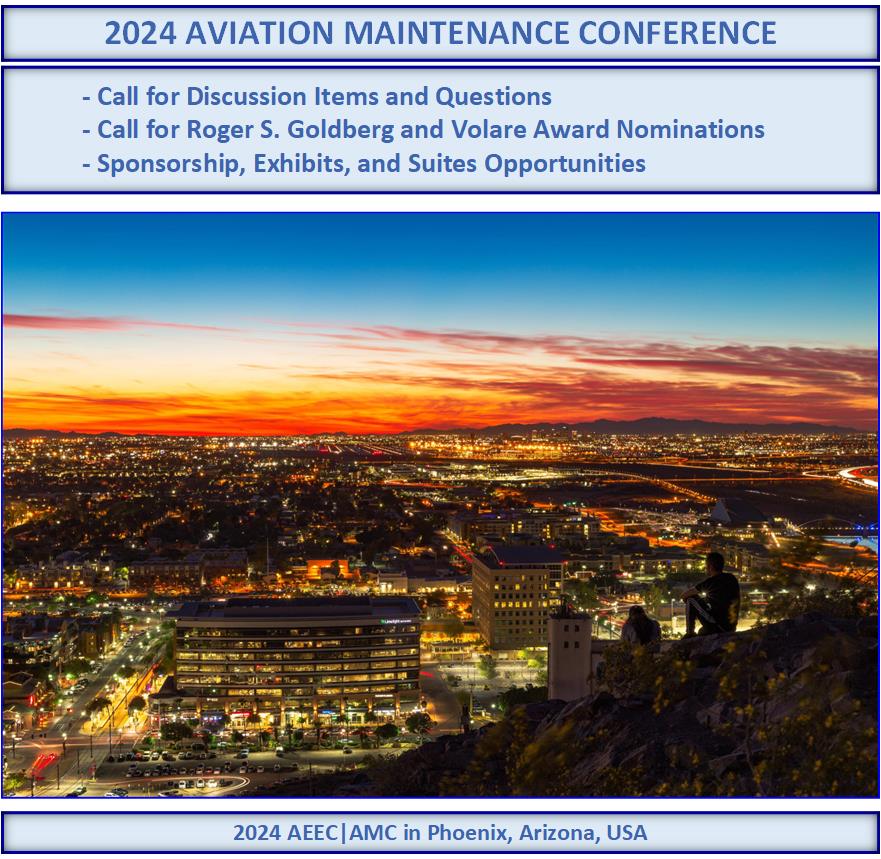 2024 AVIATION MAINTENANCE CONFERENCE

- Call for Discussion Items and Questions
- Call for Roger S. Goldberg and Volare Award Nominations
- Sponsorship, Exhibits, and Suites Opportunities

2024 AEEC|AMC in Phoenix, Arizona, USA